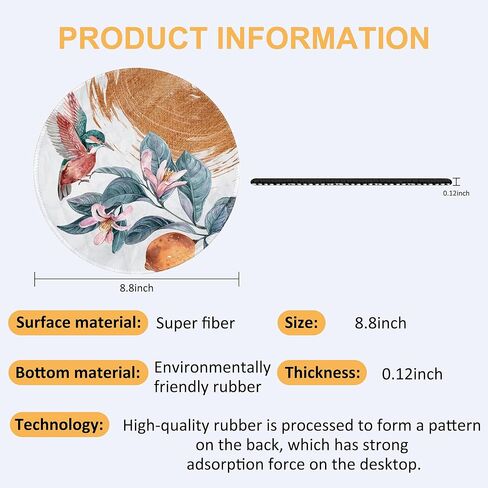 PRODUCT INFORMATION

0.12inch

8.8inch

Surface material: Super fiber

Size: 8.8inch

Bottom material: Environmentally friendly rubber

Thickness: 0.12inch

Technology: High-quality rubber is processed to form a pattern on the back, which has strong adsorption force on the desktop.